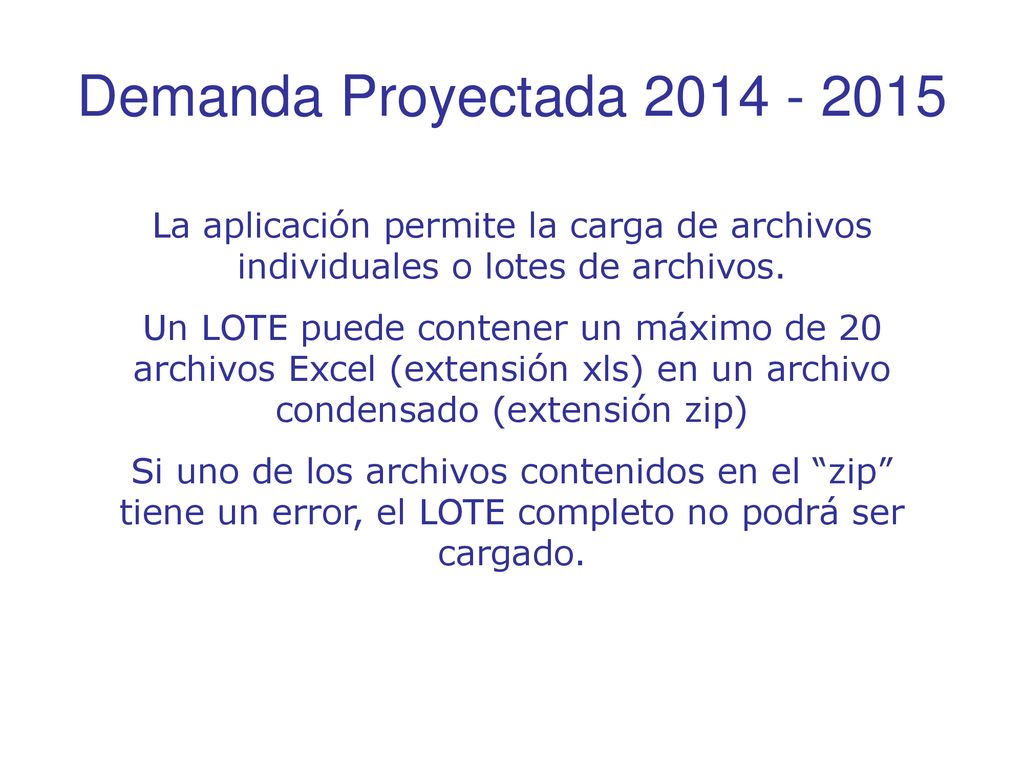 Demanda Proyectada 2014 - 2015

La aplicación permite la carga de archivos individuales o lotes de archivos.

Un LOTE puede contener un máximo de 20 archivos Excel (extensión xls) en un archivo condensado (extensión zip)

Si uno de los archivos contenidos en el “zip” tiene un error, el LOTE completo no podrá ser cargado.